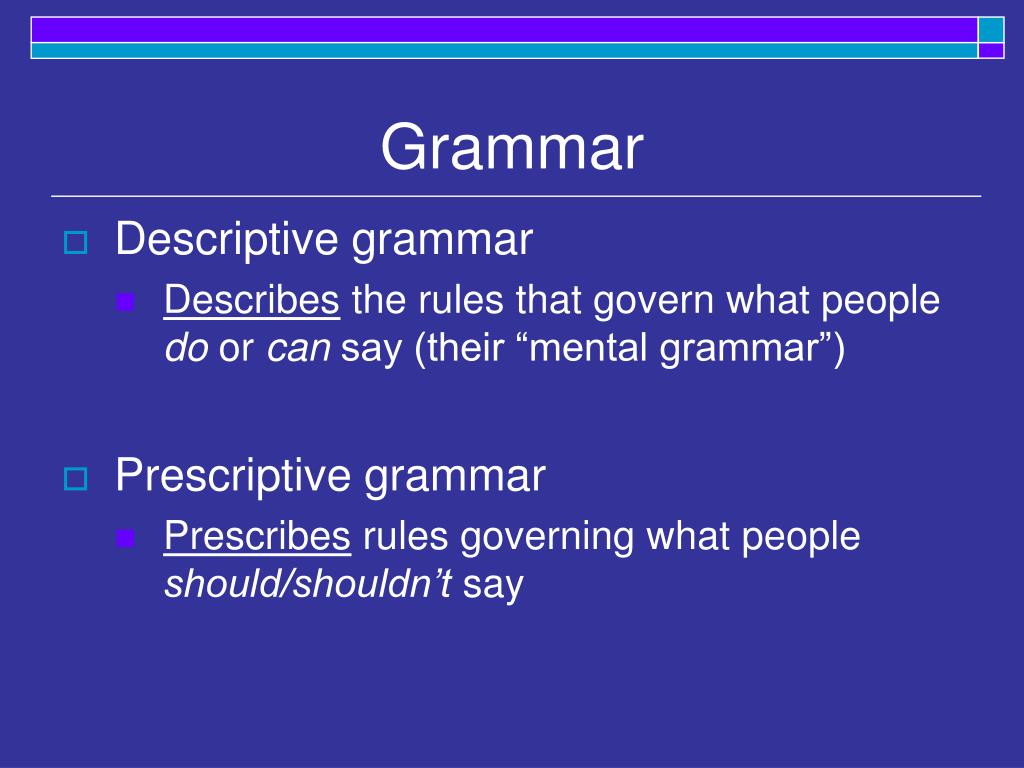 Grammar

Descriptive grammar

Describes the rules that govern what people do or can say (their “mental grammar”)

Prescriptive grammar

Prescribes rules governing what people should/shouldn’t say